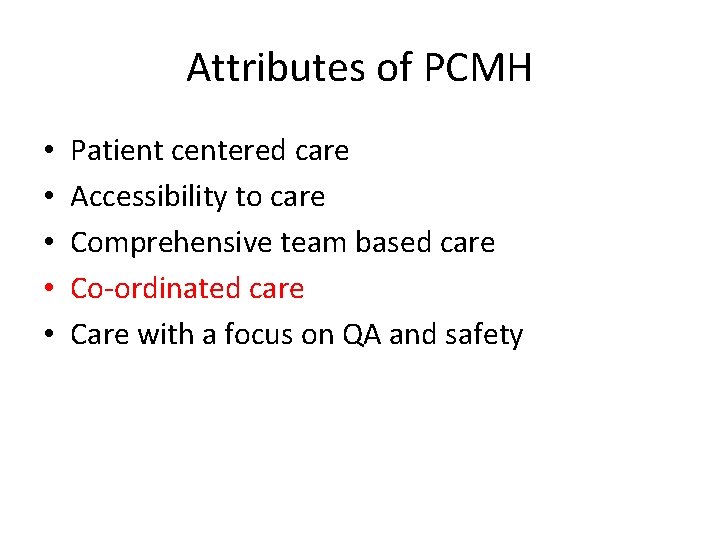 Attributes of PCMH

• Patient centered care
• Accessibility to care
• Comprehensive team based care
• Co-ordinated care
• Care with a focus on QA and safety